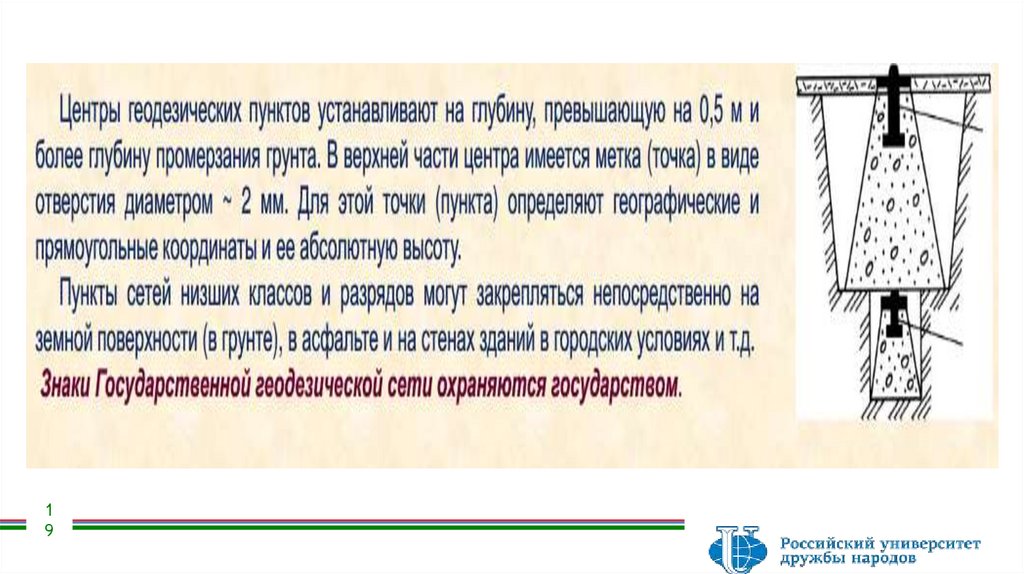 Центры геодезических пунктов устанавливают на глубину, превышающую на 0,5 м и более глубину промерзания грунта. В верхней части центра имеется метка (точка) в виде отверстия диаметром ~ 2 мм. Для этой точки (пункта) определяют географические и прямоугольные координаты и ее абсолютную высоту.

Пункты сетей низших классов и разрядов могут закрепляться непосредственно на земной поверхности (в грунте), в асфальте и на стенах зданий в городских условиях и т.д.

Знаки Государственной геодезической сети охраняются государством.

19

Российский университет дружбы народов